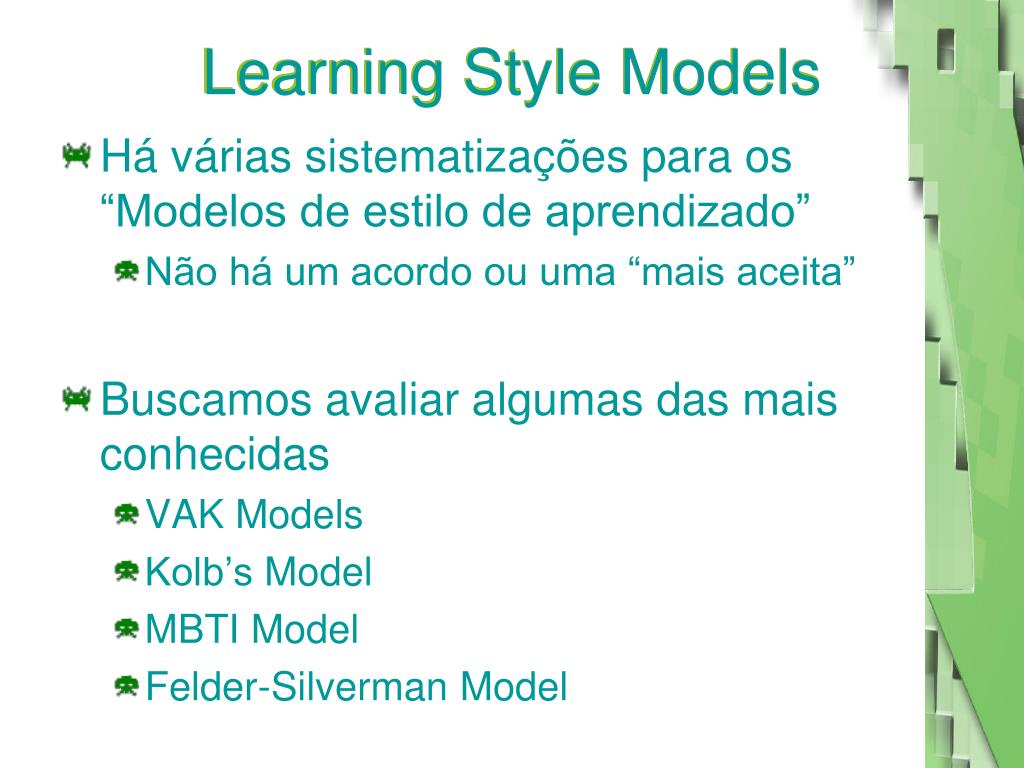 Learning Style Models

Há várias sistematizações para os “Modelos de estilo de aprendizado”

Não há um acordo ou uma “mais aceita”

Buscamos avaliar algumas das mais conhecidas

VAK Models

Kolb’s Model

MBTI Model

Felder-Silverman Model